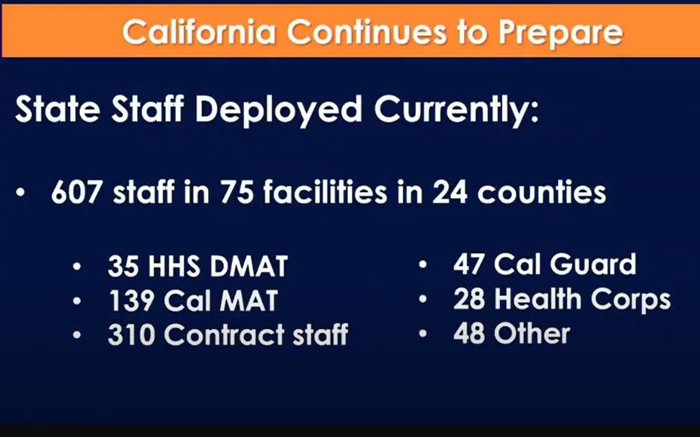 California Continues to Prepare

State Staff Deployed Currently:

• 607 staff in 75 facilities in 24 counties

• 35 HHS DMAT
• 139 Cal MAT
• 310 Contract staff

• 47 Cal Guard
• 28 Health Corps
• 48 Other